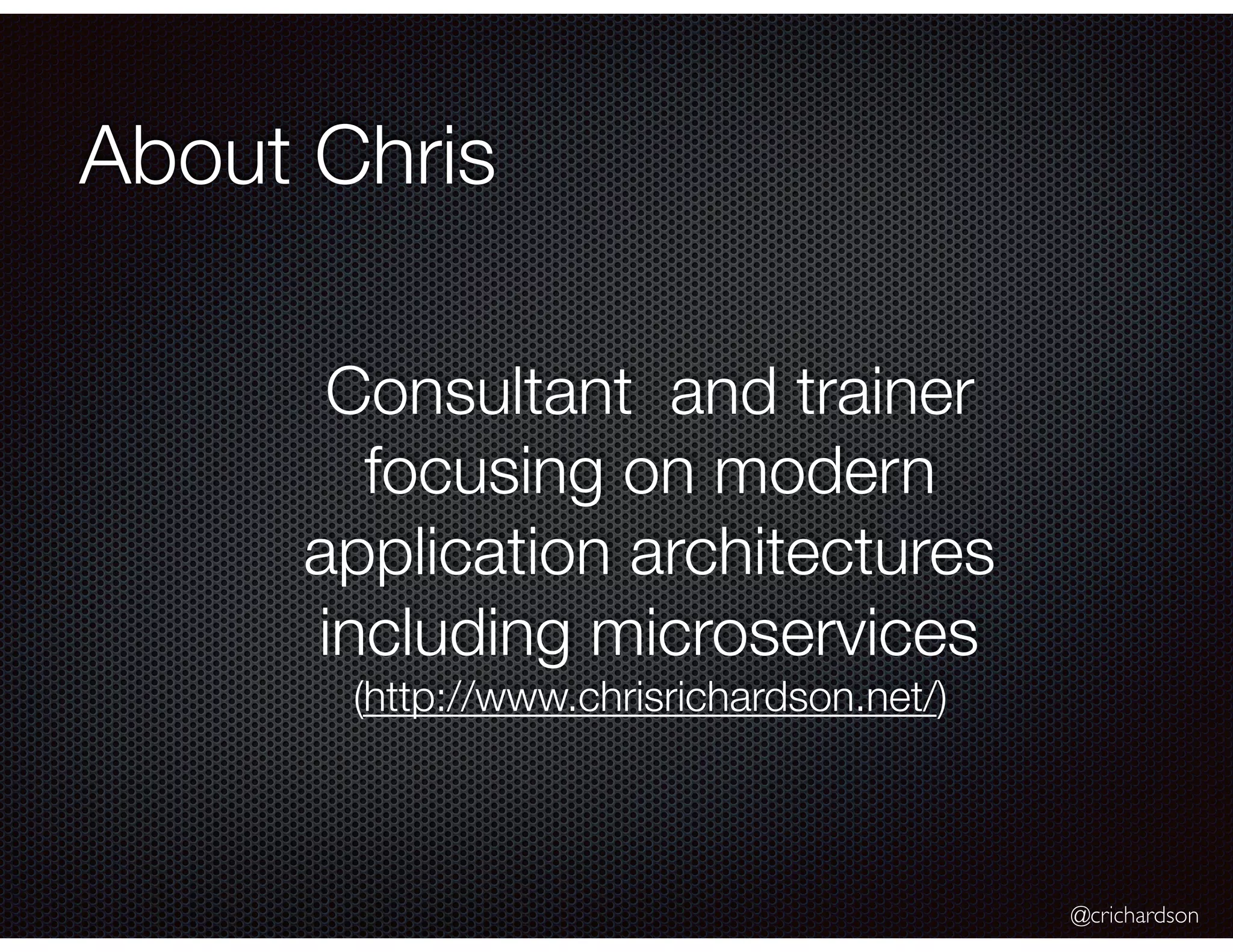 About Chris

Consultant and trainer focusing on modern application architectures including microservices (http://www.chrisrichardson.net/)

@crichardson